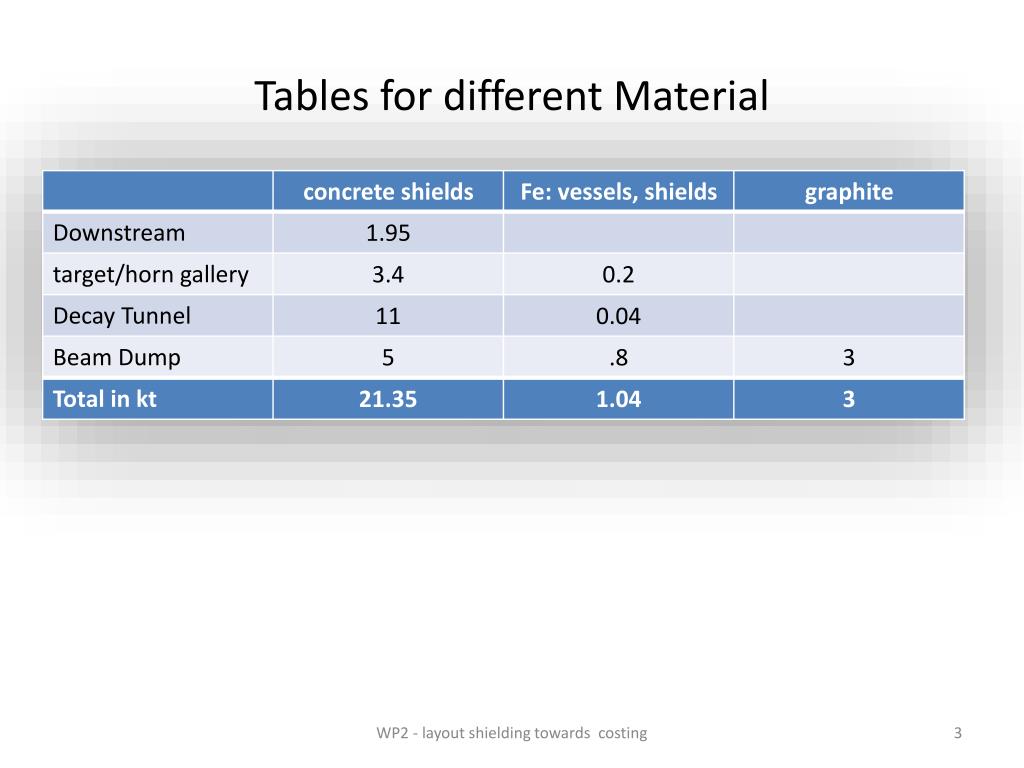 Tables for different Material

| | concrete shields | Fe: vessels, shields | graphite |
|---|---|---|---|
| Downstream | 1.95 | | |
| target/horn gallery | 3.4 | 0.2 | |
| Decay Tunnel | 11 | 0.04 | |
| Beam Dump | 5 | .8 | 3 |
| Total in kt | 21.35 | 1.04 | 3 |

WP2 - layout shielding towards costing

3